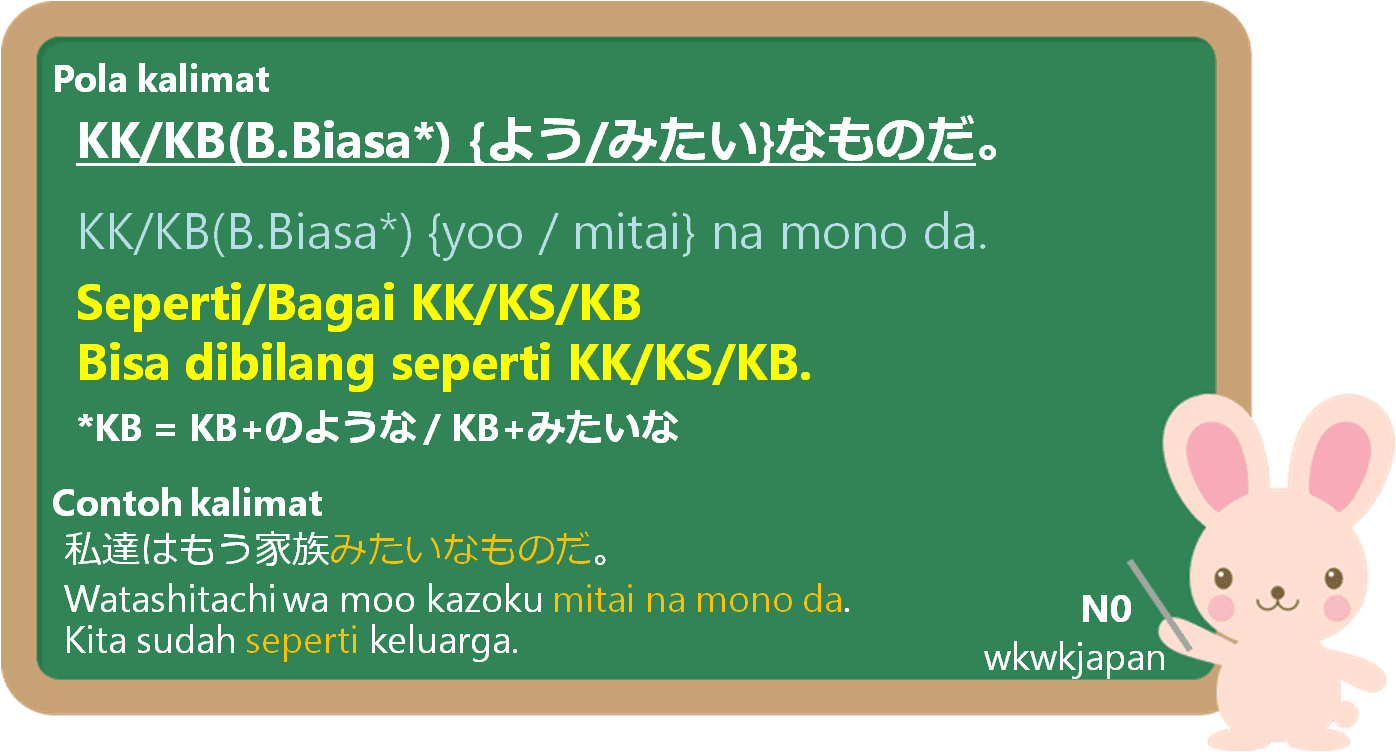 Pola kalimat
KK/KB(B.Biasa*) {よう/みたい}なものだ。

KK/KB(B.Biasa*) {yoo / mitai} na mono da.

Seperti/Bagai KK/KS/KB
Bisa dibilang seperti KK/KS/KB.

*KB = KB+のような / KB+みたいな

Contoh kalimat
私達はもう家族みたいなものだ。
Watashitachi wa moo kazoku mitai na mono da.
Kita sudah seperti keluarga.

N0
wkwkjapan